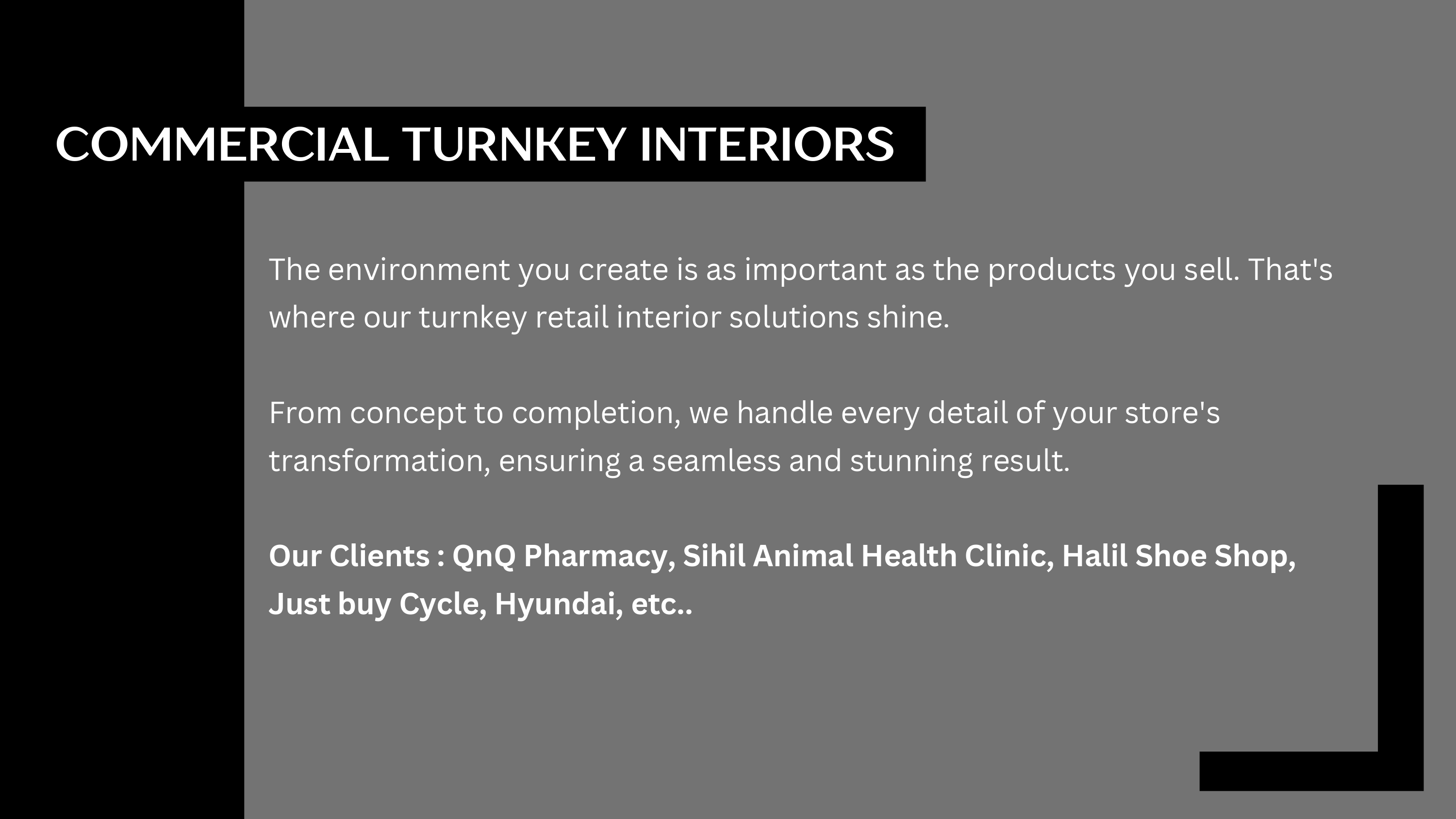 COMMERCIAL TURNKEY INTERIORS

The environment you create is as important as the products you sell. That's where our turnkey retail interior solutions shine.

From concept to completion, we handle every detail of your store's transformation, ensuring a seamless and stunning result.

Our Clients : QnQ Pharmacy, Sihil Animal Health Clinic, Halil Shoe Shop, Just buy Cycle, Hyundai, etc..